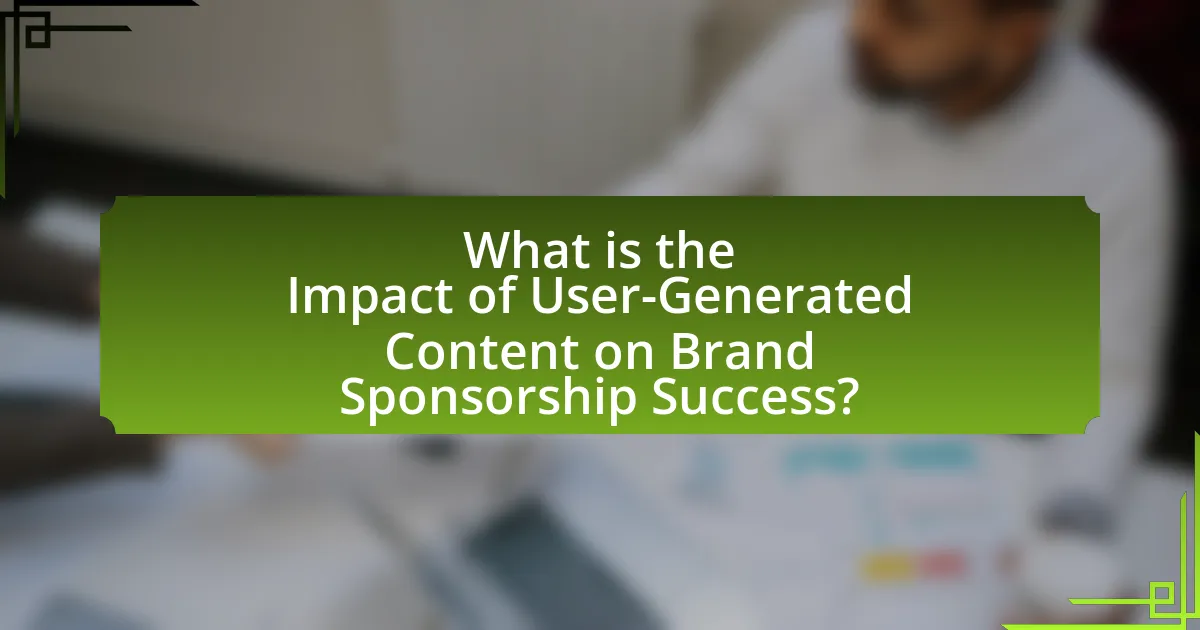 What is the Impact of User-Generated Content on Brand Sponsorship Success?